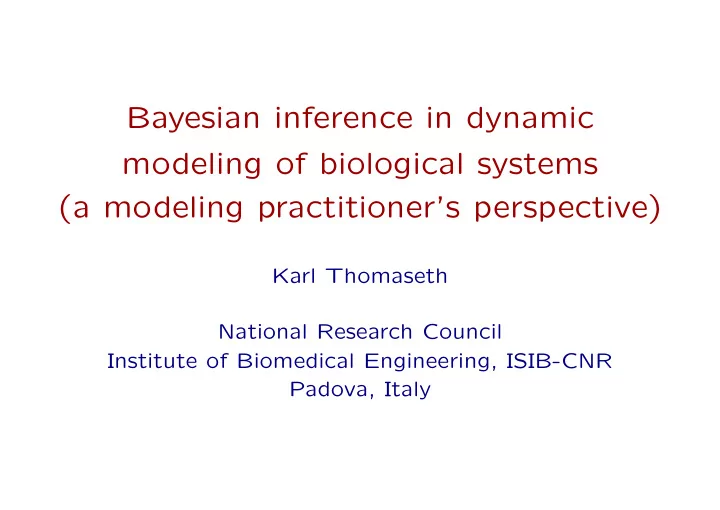 Bayesian inference in dynamic modeling of biological systems (a modeling practitioner's perspective)

Karl Thomaseth

National Research Council
Institute of Biomedical Engineering, ISIB-CNR
Padova, Italy